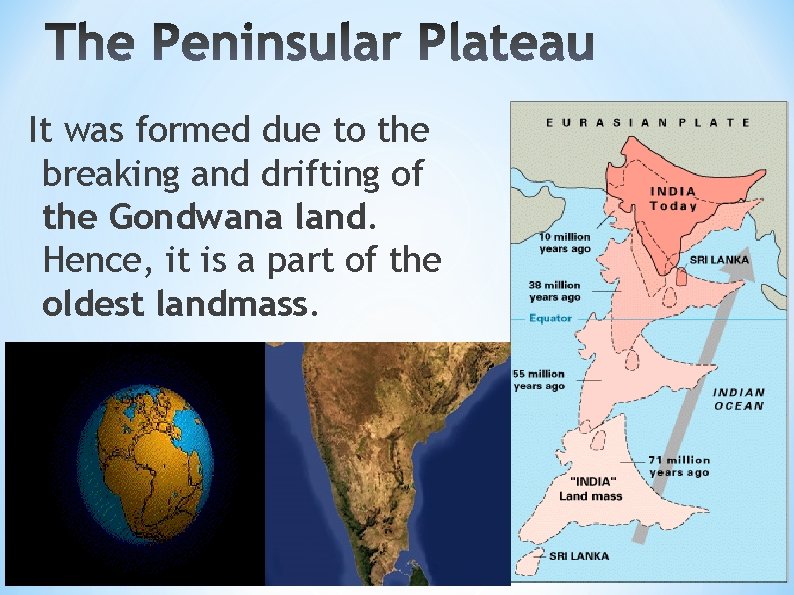 The Peninsular Plateau

It was formed due to the breaking and drifting of the Gondwana land. Hence, it is a part of the oldest landmass.

EURASIAN PLATE

INDIA Today

10 million years ago

SRI LANKA

38 million years ago

Equator

55 million years ago

INDIAN OCEAN

71 million years ago

"INDIA" Land mass

SRI LANKA